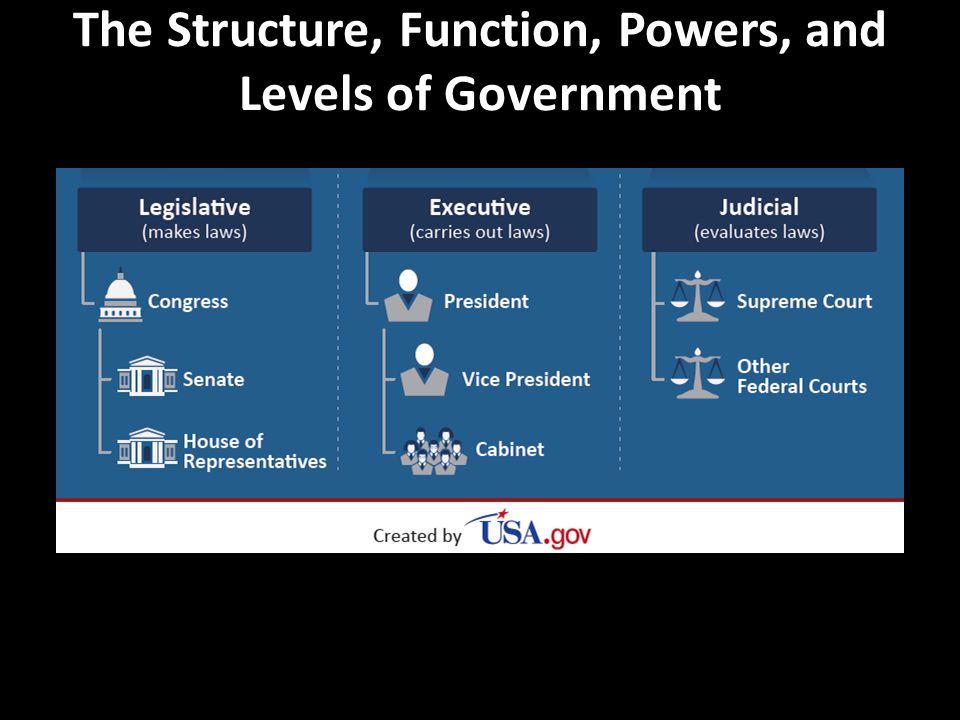 The Structure, Function, Powers, and Levels of Government

Legislative
(makes laws)

Congress

Senate

House of Representatives

Executive
(carries out laws)

President

Vice President

Cabinet

Judicial
(evaluates laws)

Supreme Court

Other Federal Courts

Created by USA.gov